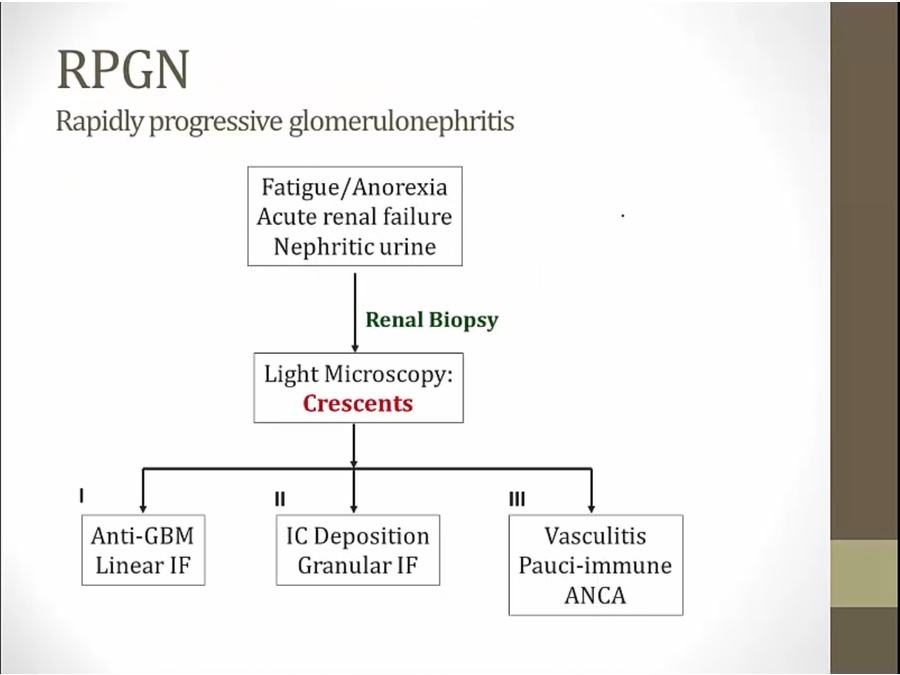 RPGN
Rapidly progressive glomerulonephritis

Fatigue/Anorexia
Acute renal failure
Nephritic urine

Renal Biopsy

Light Microscopy:
Crescents

I
Anti-GBM
Linear IF

II
IC Deposition
Granular IF

III
Vasculitis
Pauci-immune
ANCA